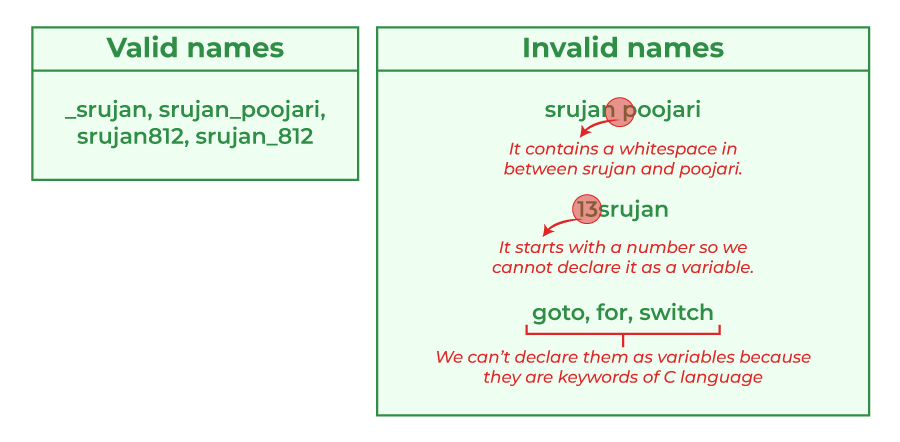 Valid names

_srujan, srujan_poojari, srujan812, srujan_812

Invalid names

srujan poojari

It contains a whitespace in between srujan and poojari.

13srujan

It starts with a number so we cannot declare it as a variable.

goto, for, switch

We can't declare them as variables because they are keywords of C language